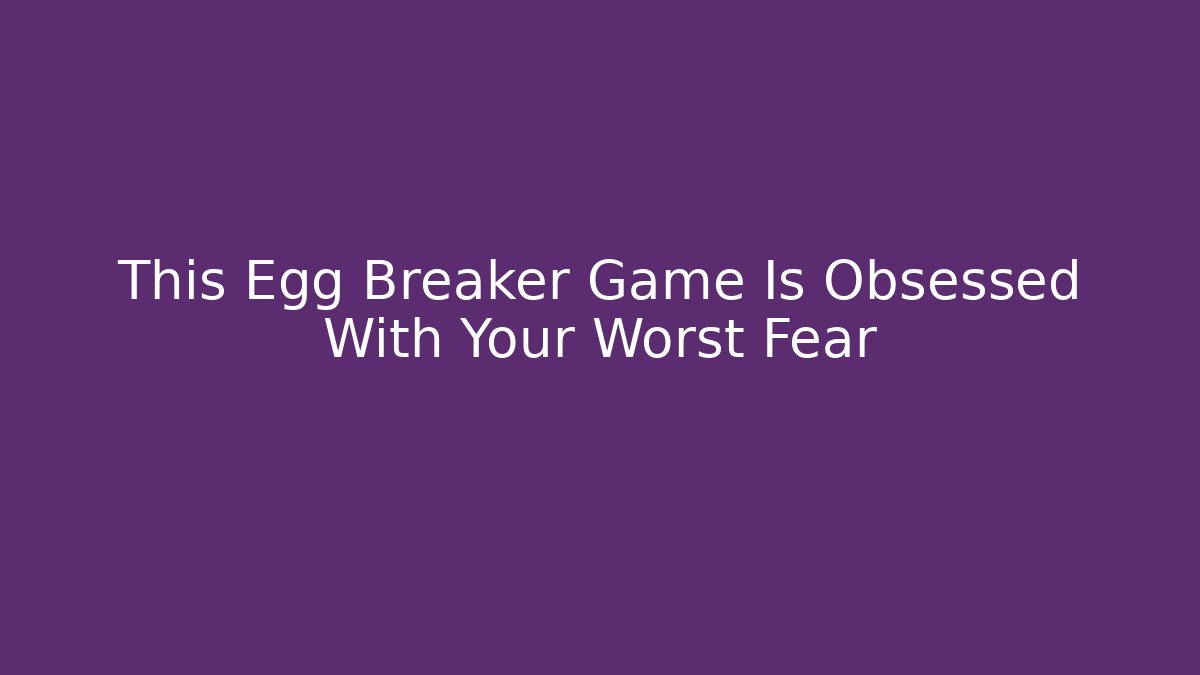 This Egg Breaker Game Is Obsessed With Your Worst Fear